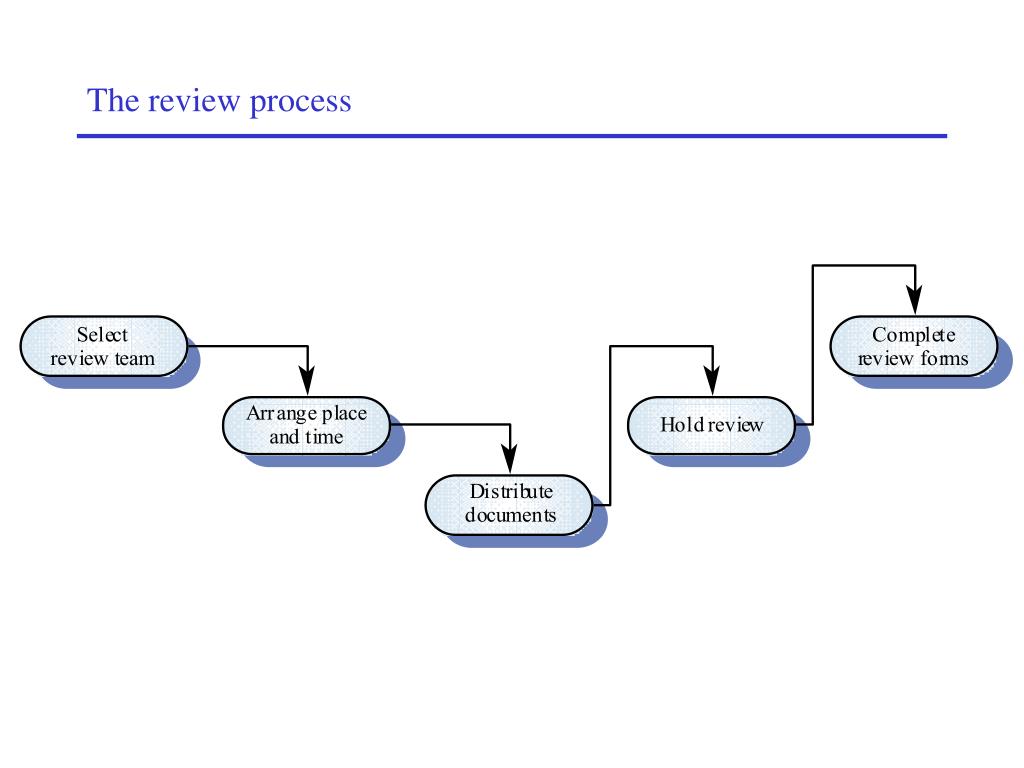 The review process

Select review team

Arrange place and time

Distribute documents

Hold review

Complete review forms